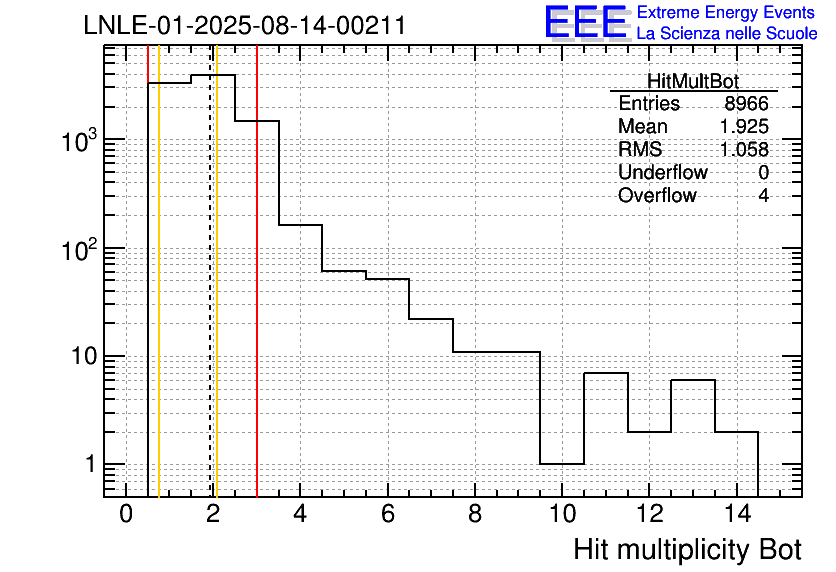 LNLE-01-2025-08-14-00211

EEE Extreme Energy Events
La Scienza nelle Scuole

| HitMultBot | |
|---|---|
| Entries | 8966 |
| Mean | 1.925 |
| RMS | 1.058 |
| Underflow | 0 |
| Overflow | 4 |

$10^3$
$10^2$
10
1

0 2 4 6 8 10 12 14

Hit multiplicity Bot